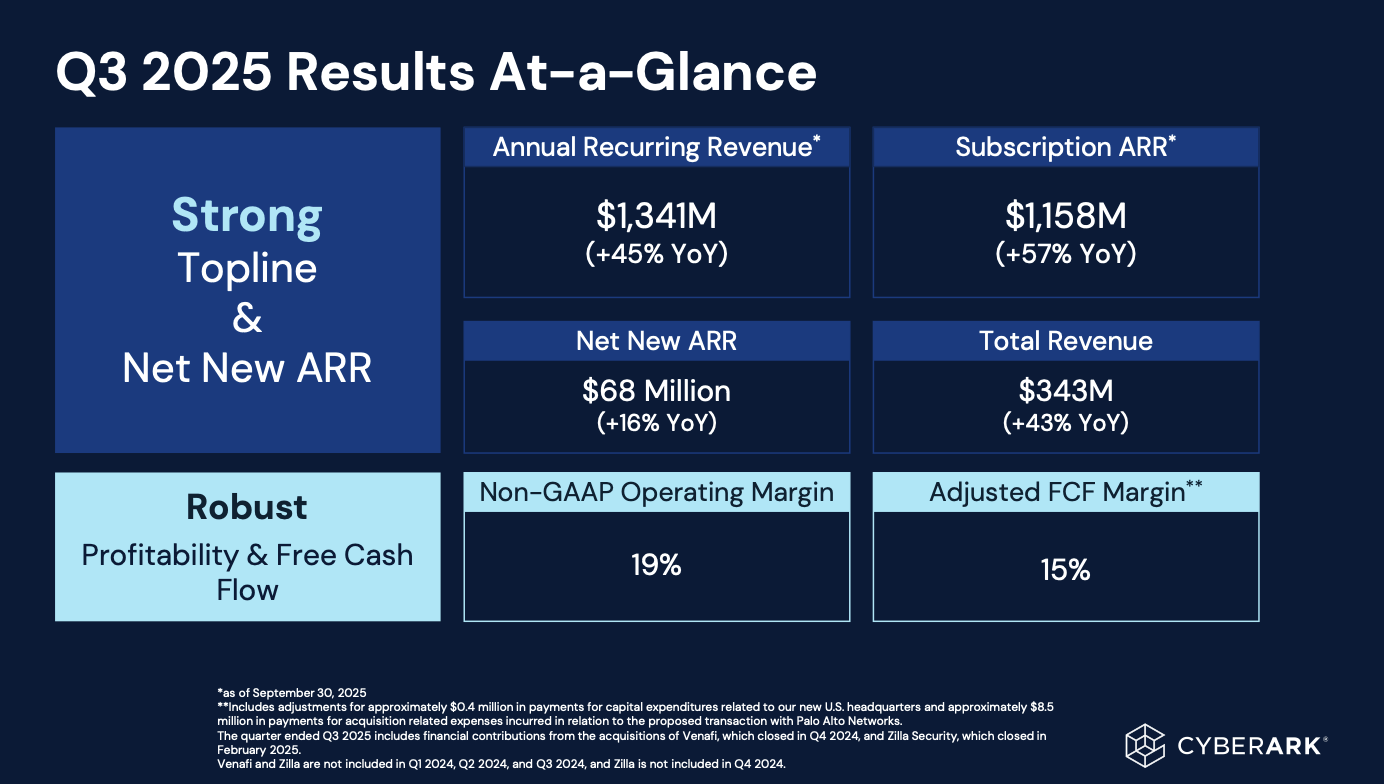 Q3 2025 Results At-a-Glance

Strong
Topline
&
Net New ARR

Annual Recurring Revenue*
$1,341M
(+45% YoY)

Subscription ARR*
$1,158M
(+57% YoY)

Net New ARR
$68 Million
(+16% YoY)

Total Revenue
$343M
(+43% YoY)

Robust
Profitability & Free Cash Flow

Non-GAAP Operating Margin
19%

Adjusted FCF Margin**
15%

*as of September 30, 2025
**Includes adjustments for approximately $0.4 million in payments for capital expenditures related to our new U.S. headquarters and approximately $8.5 million in payments for acquisition related expenses incurred in relation to the proposed transaction with Palo Alto Networks.
The quarter ended Q3 2025 includes financial contributions from the acquisitions of Venafi, which closed in Q4 2024, and Zilla Security, which closed in February 2025.
Venafi and Zilla are not included in Q1 2024, Q2 2024, and Q3 2024, and Zilla is not included in Q4 2024.

CYBERARK®